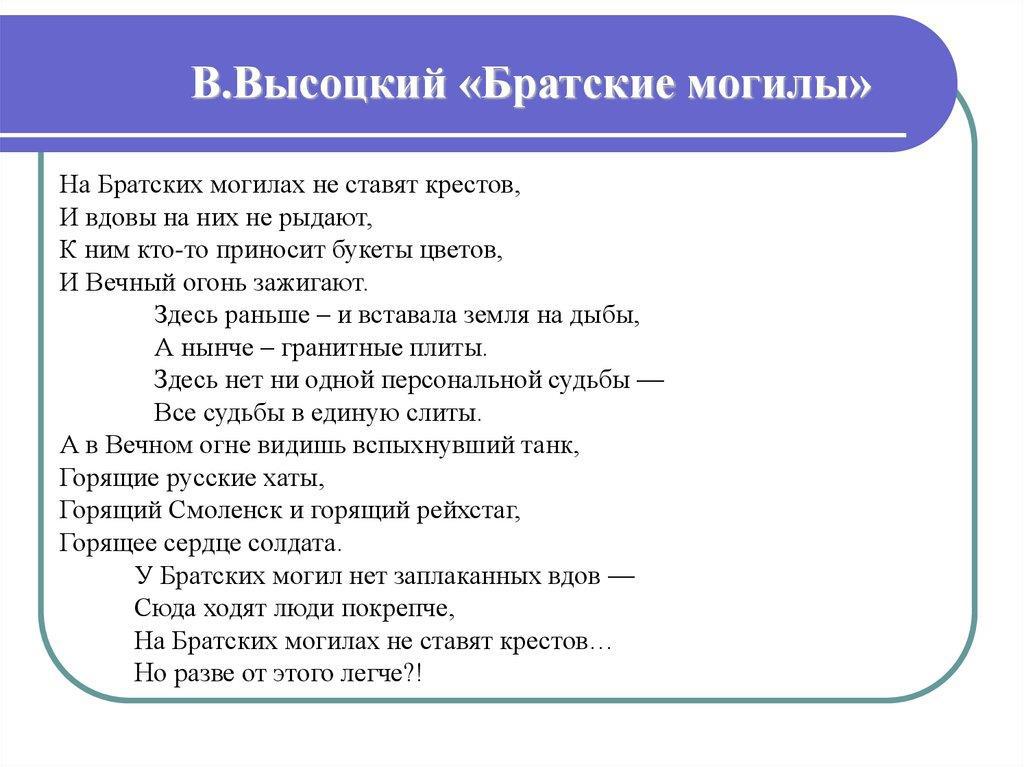 В.Высоцкий «Братские могилы»

На Братских могилах не ставят крестов,
И вдовы на них не рыдают,
К ним кто-то приносит букеты цветов,
И Вечный огонь зажигают.
Здесь раньше – и вставала земля на дыбы,
А нынче – гранитные плиты.
Здесь нет ни одной персональной судьбы —
Все судьбы в единую слиты.
А в Вечном огне видишь вспыхнувший танк,
Горящие русские хаты,
Горящий Смоленск и горящий рейхстаг,
Горящее сердце солдата.
У Братских могил нет заплаканных вдов —
Сюда ходят люди покрепче,
На Братских могилах не ставят крестов…
Но разве от этого легче?!